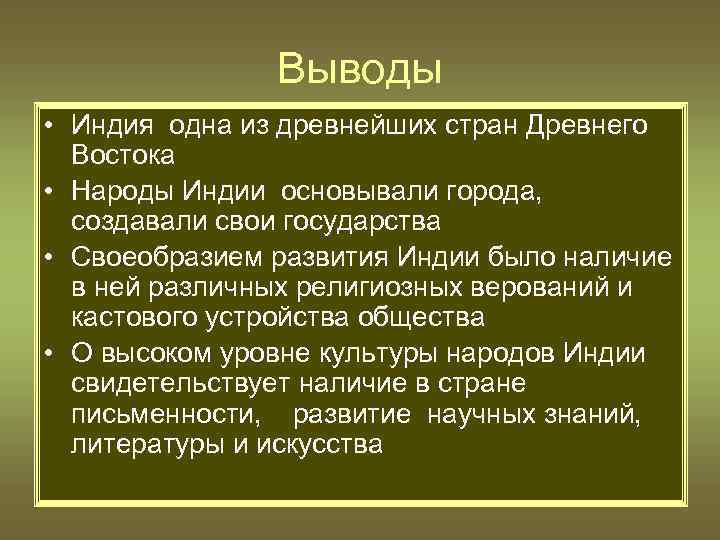 Выводы

• Индия одна из древнейших стран Древнего Востока
• Народы Индии основывали города, создавали свои государства
• Своеобразием развития Индии было наличие в ней различных религиозных верований и кастового устройства общества
• О высоком уровне культуры народов Индии свидетельствует наличие в стране письменности, развитие научных знаний, литературы и искусства